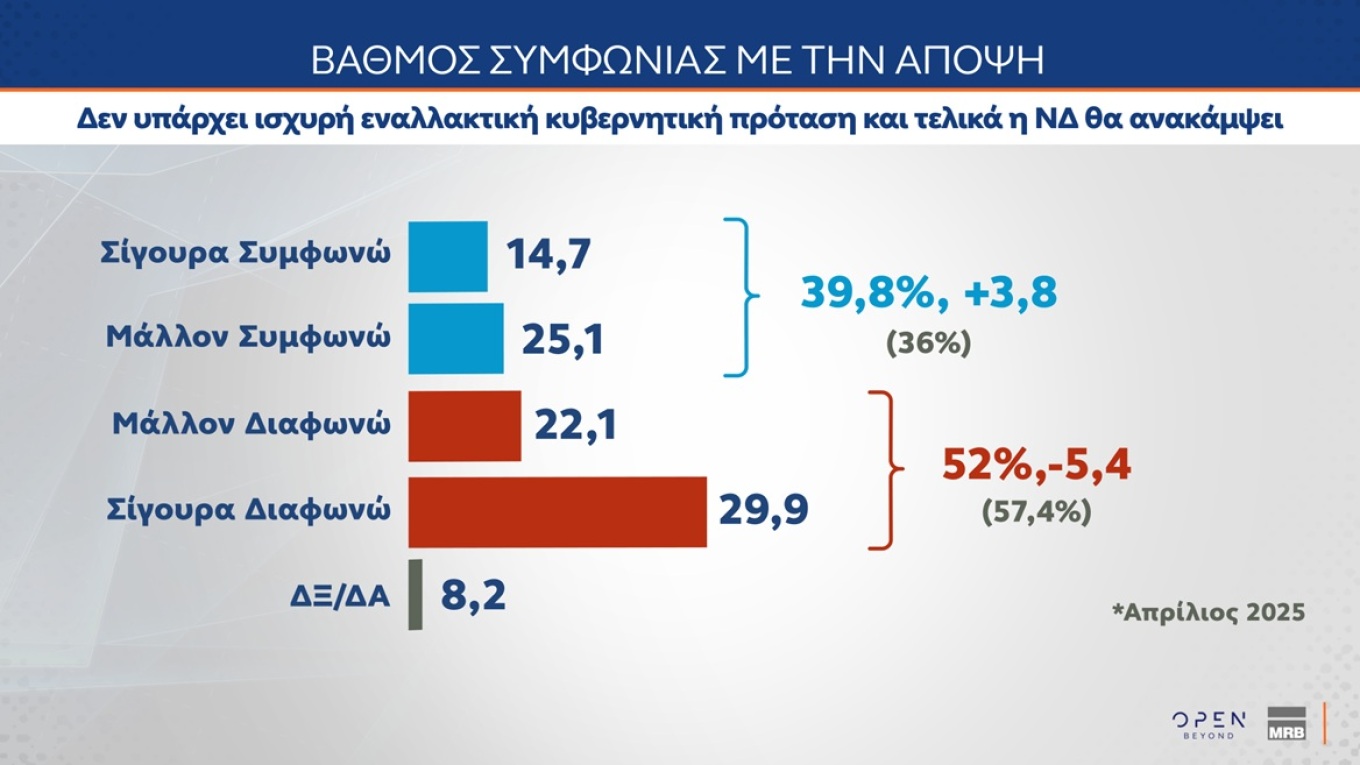 ΒΑΘΜΟΣ ΣΥΜΦΩΝΙΑΣ ΜΕ ΤΗΝ ΑΠΟΨΗ

Δεν υπάρχει ισχυρή εναλλακτική κυβερνητική πρόταση και τελικά η ΝΔ θα ανακάμψει

Σίγουρα Συμφωνώ 14,7

Μάλλον Συμφωνώ 25,1

39,8%, +3,8
(36%)

Μάλλον Διαφωνώ 22,1

Σίγουρα Διαφωνώ 29,9

52%,-5,4
(57,4%)

ΔΞ/ΔΑ 8,2

*Απρίλιος 2025

OPEN BEYOND

MRB